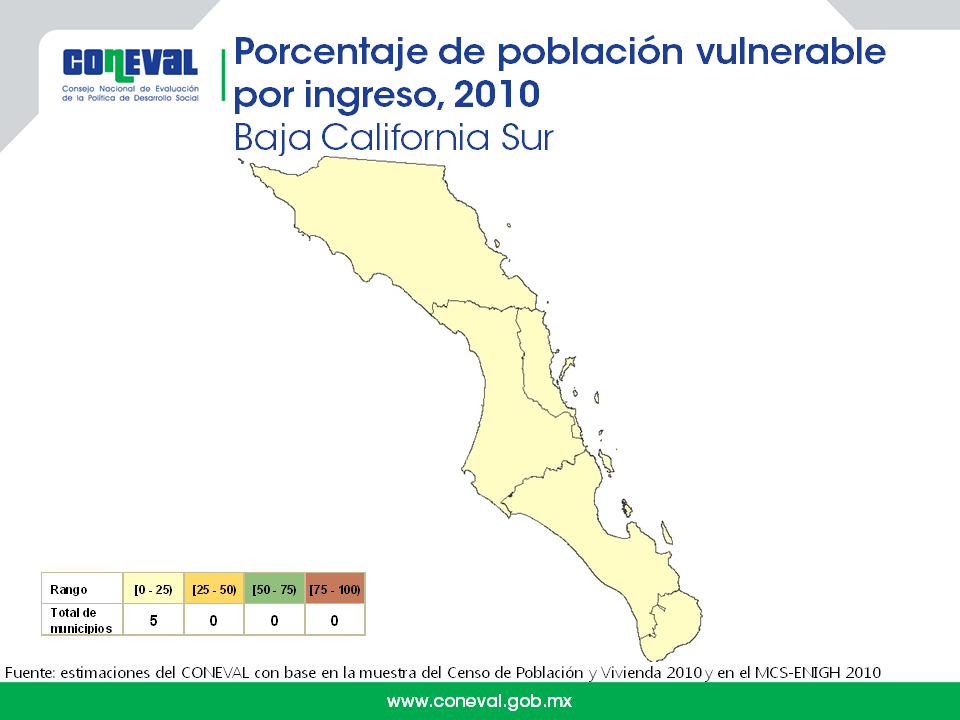 CONEVAL
Consejo Nacional de Evaluación de la Política de Desarrollo Social

Porcentaje de población vulnerable por ingreso, 2010
Baja California Sur

| Rango | [0 - 25) | [25 - 50) | [50 - 75) | [75 - 100) |
|---|---|---|---|---|
| Total de municipios | 5 | 0 | 0 | 0 |

Fuente: estimaciones del CONEVAL con base en la muestra del Censo de Población y Vivienda 2010 y en el MCS-ENIGH 2010

www.coneval.gob.mx